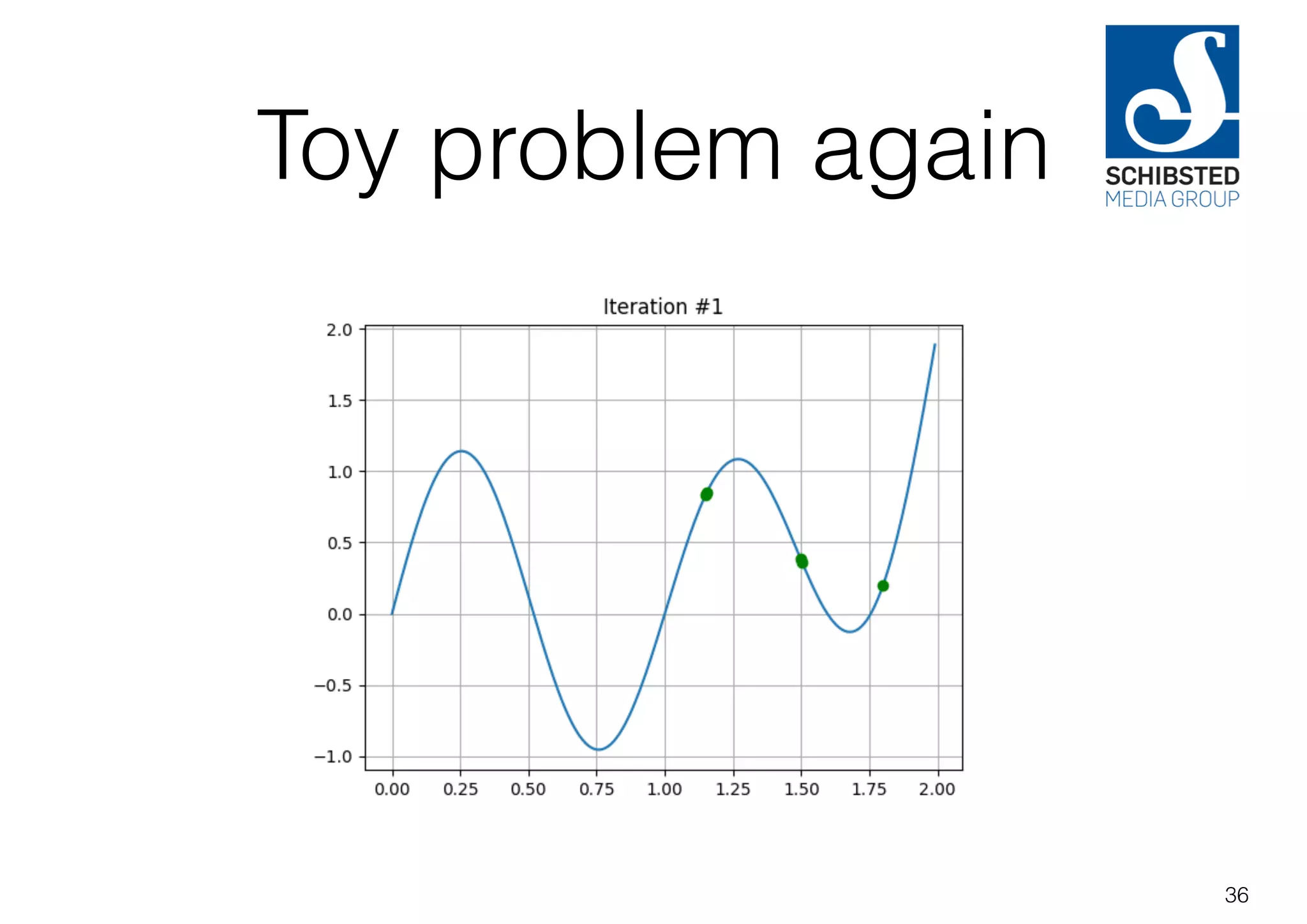 Toy problem again

SCHIBSTED
MEDIA GROUP

Iteration #1

2.0
1.5
1.0
0.5
0.0
−0.5
−1.0

0.00 0.25 0.50 0.75 1.00 1.25 1.50 1.75 2.00

36